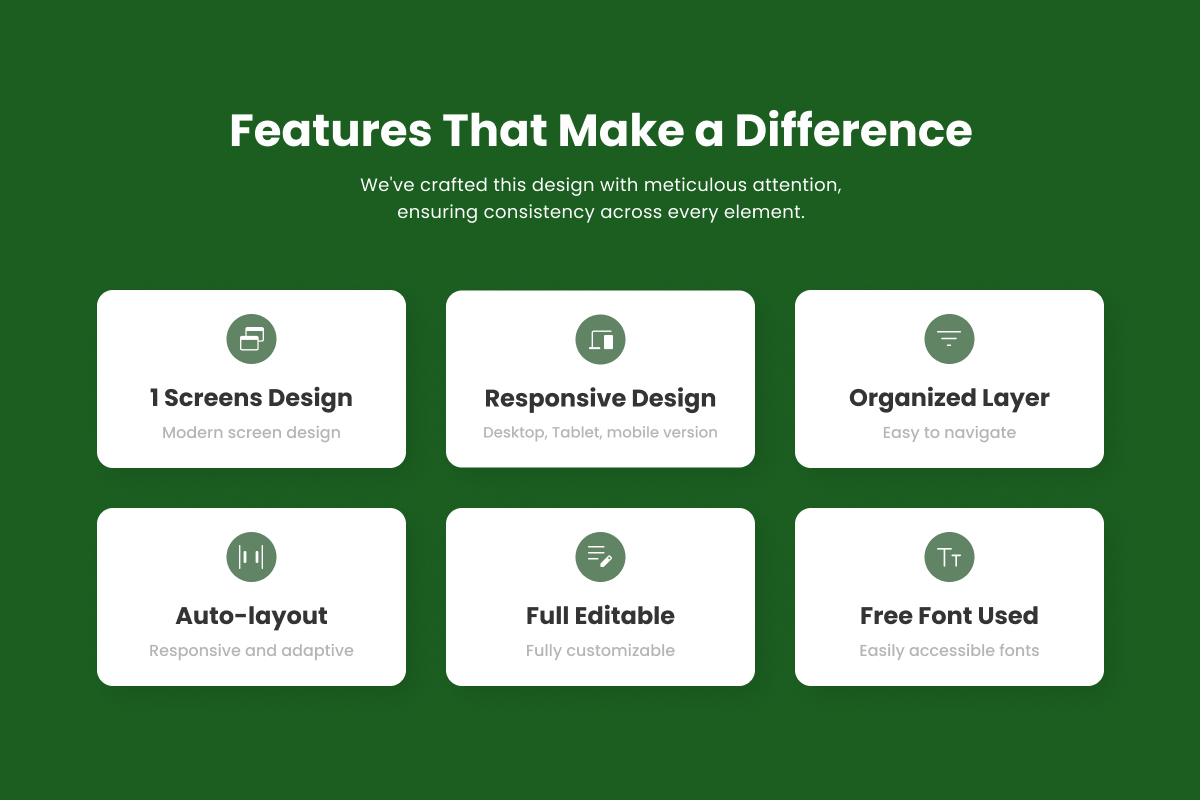 Features That Make a Difference

We've crafted this design with meticulous attention, ensuring consistency across every element.

1 Screens Design
Modern screen design

Responsive Design
Desktop, Tablet, mobile version

Organized Layer
Easy to navigate

Auto-layout
Responsive and adaptive

Full Editable
Fully customizable

Free Font Used
Easily accessible fonts